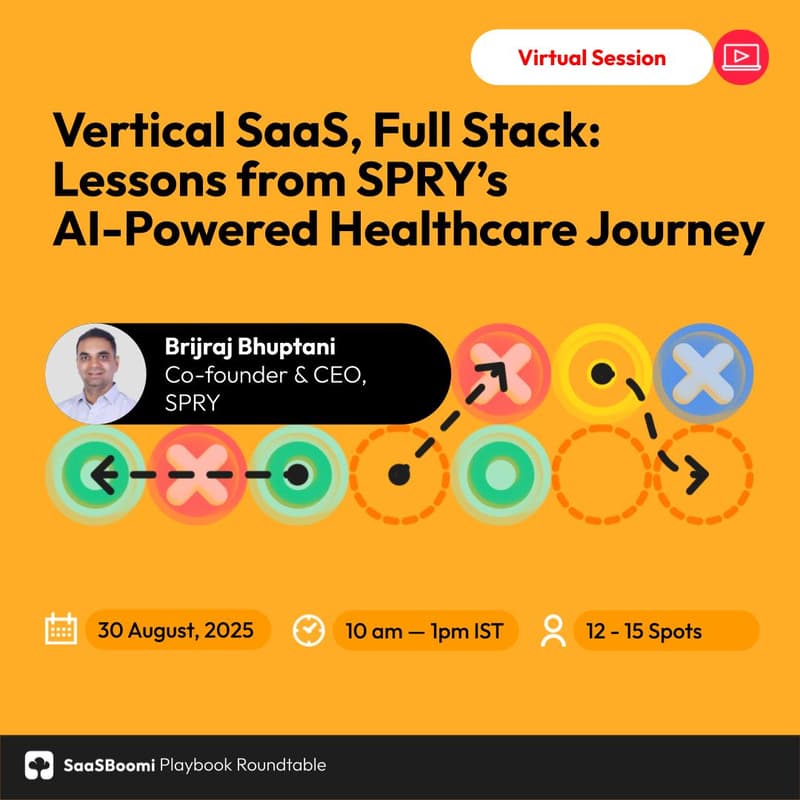 Virtual Session

Vertical SaaS, Full Stack: Lessons from SPRY's AI-Powered Healthcare Journey

Brijraj Bhuptani
Co-founder & CEO, SPRY

30 August, 2025

10 am — 1pm IST

12 - 15 Spots

SaaSBoomi Playbook Roundtable